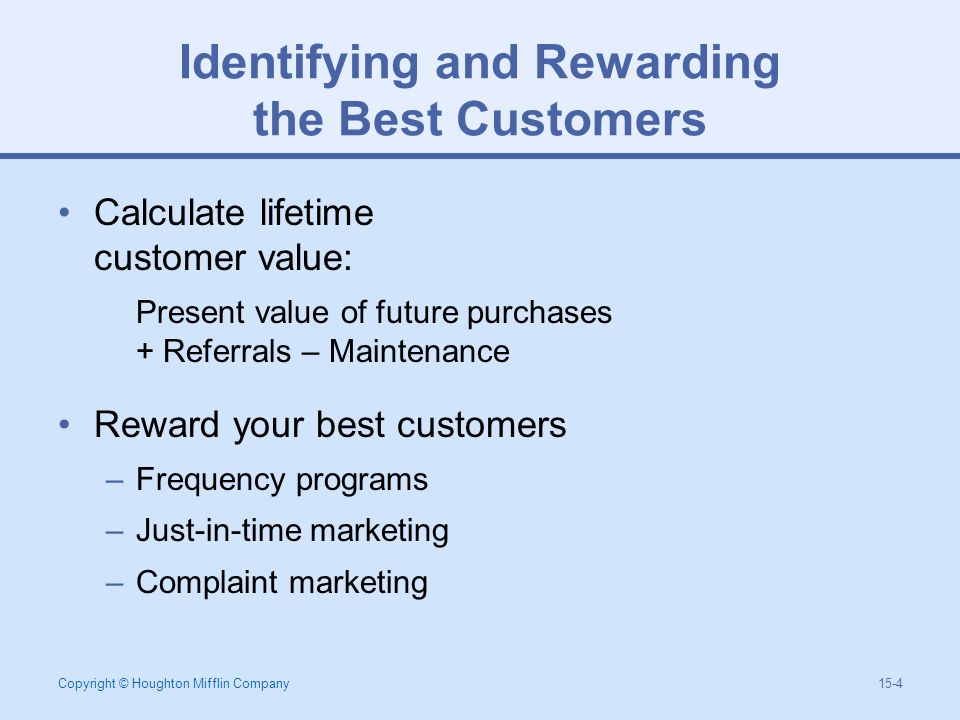 Identifying and Rewarding the Best Customers

• Calculate lifetime customer value:

Present value of future purchases + Referrals – Maintenance

• Reward your best customers
– Frequency programs
– Just-in-time marketing
– Complaint marketing

Copyright © Houghton Mifflin Company

15-4